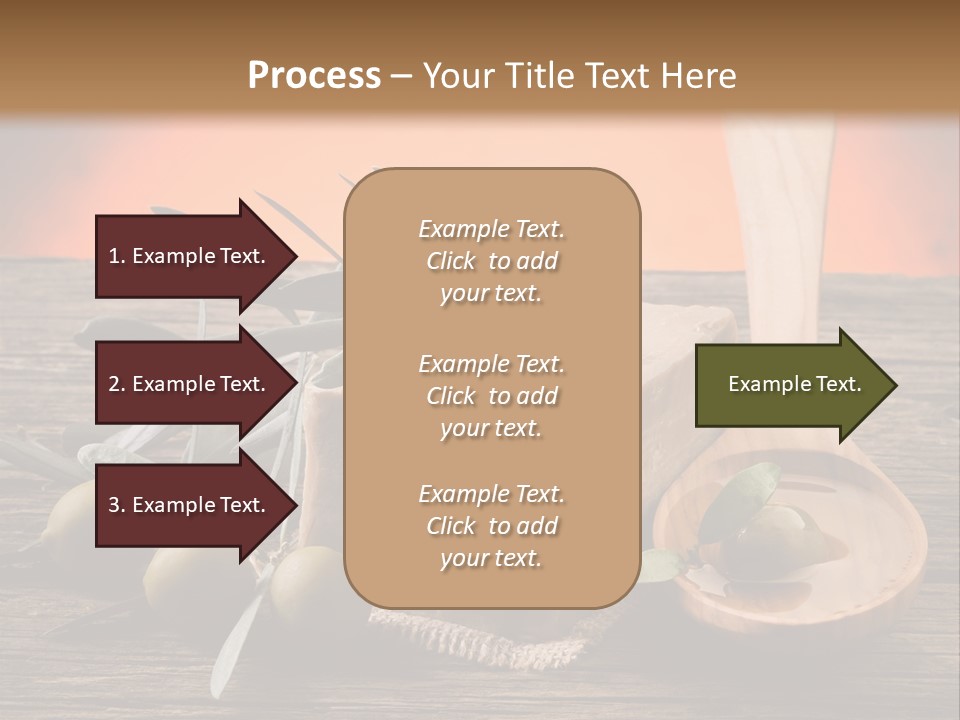 Process – Your Title Text Here

1. Example Text.

2. Example Text.

3. Example Text.

Example Text. Click to add your text.

Example Text. Click to add your text.

Example Text. Click to add your text.

Example Text.